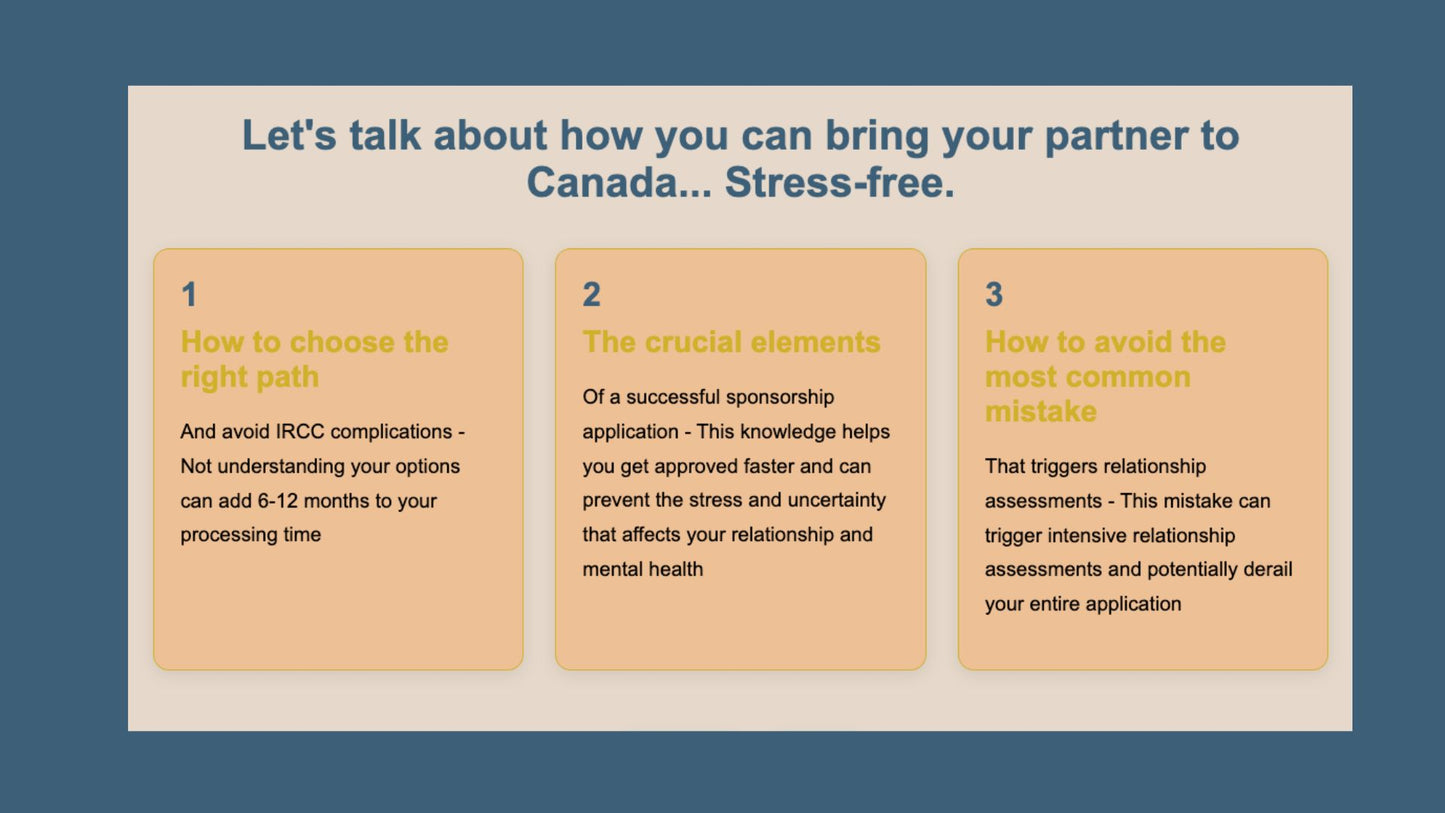 Let's talk about how you can bring your partner to Canada... Stress-free.

1

How to choose the right path

And avoid IRCC complications - Not understanding your options can add 6-12 months to your processing time

2

The crucial elements

Of a successful sponsorship application - This knowledge helps you get approved faster and can prevent the stress and uncertainty that affects your relationship and mental health

3

How to avoid the most common mistake

That triggers relationship assessments - This mistake can trigger intensive relationship assessments and potentially derail your entire application